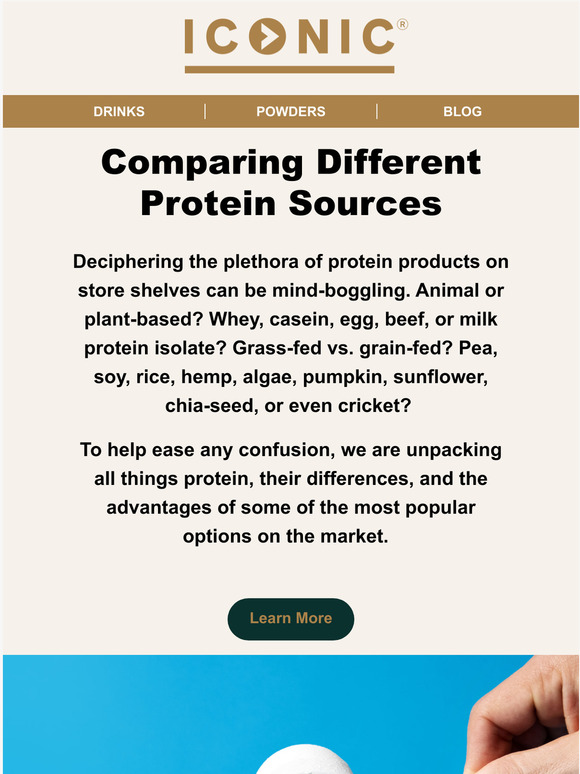 ICONIC®

DRINKS | POWDERS | BLOG

Comparing Different Protein Sources

Deciphering the plethora of protein products on store shelves can be mind-boggling. Animal or plant-based? Whey, casein, egg, beef, or milk protein isolate? Grass-fed vs. grain-fed? Pea, soy, rice, hemp, algae, pumpkin, sunflower, chia-seed, or even cricket?

To help ease any confusion, we are unpacking all things protein, their differences, and the advantages of some of the most popular options on the market.

Learn More